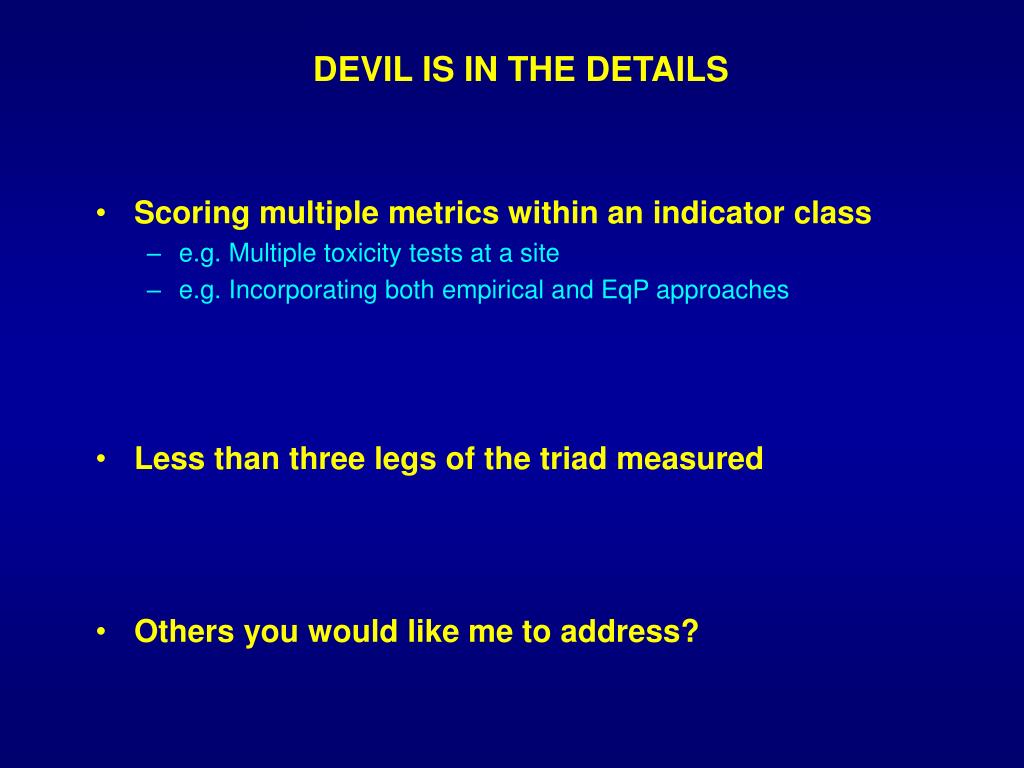 DEVIL IS IN THE DETAILS

• Scoring multiple metrics within an indicator class
– e.g. Multiple toxicity tests at a site
– e.g. Incorporating both empirical and EqP approaches

• Less than three legs of the triad measured

• Others you would like me to address?